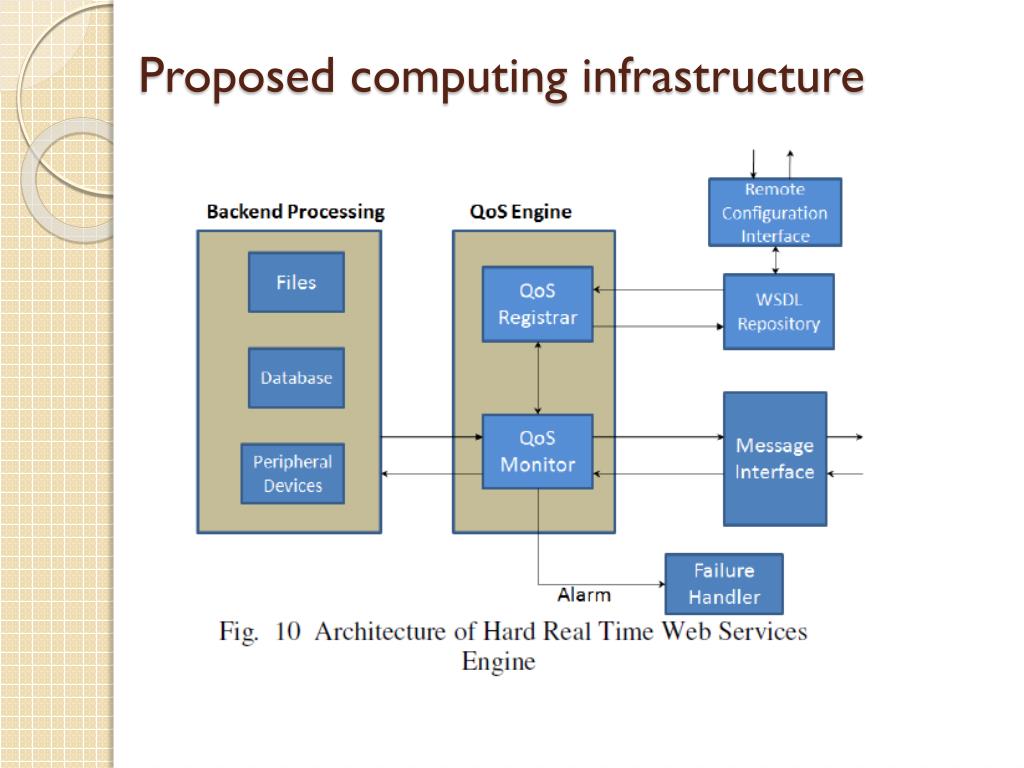 Proposed computing infrastructure

Backend Processing

Files

Database

Peripheral Devices

QoS Engine

QoS Registrar

QoS Monitor

Remote Configuration Interface

WSDL Repository

Message Interface

Alarm

Failure Handler

Fig. 10 Architecture of Hard Real Time Web Services Engine